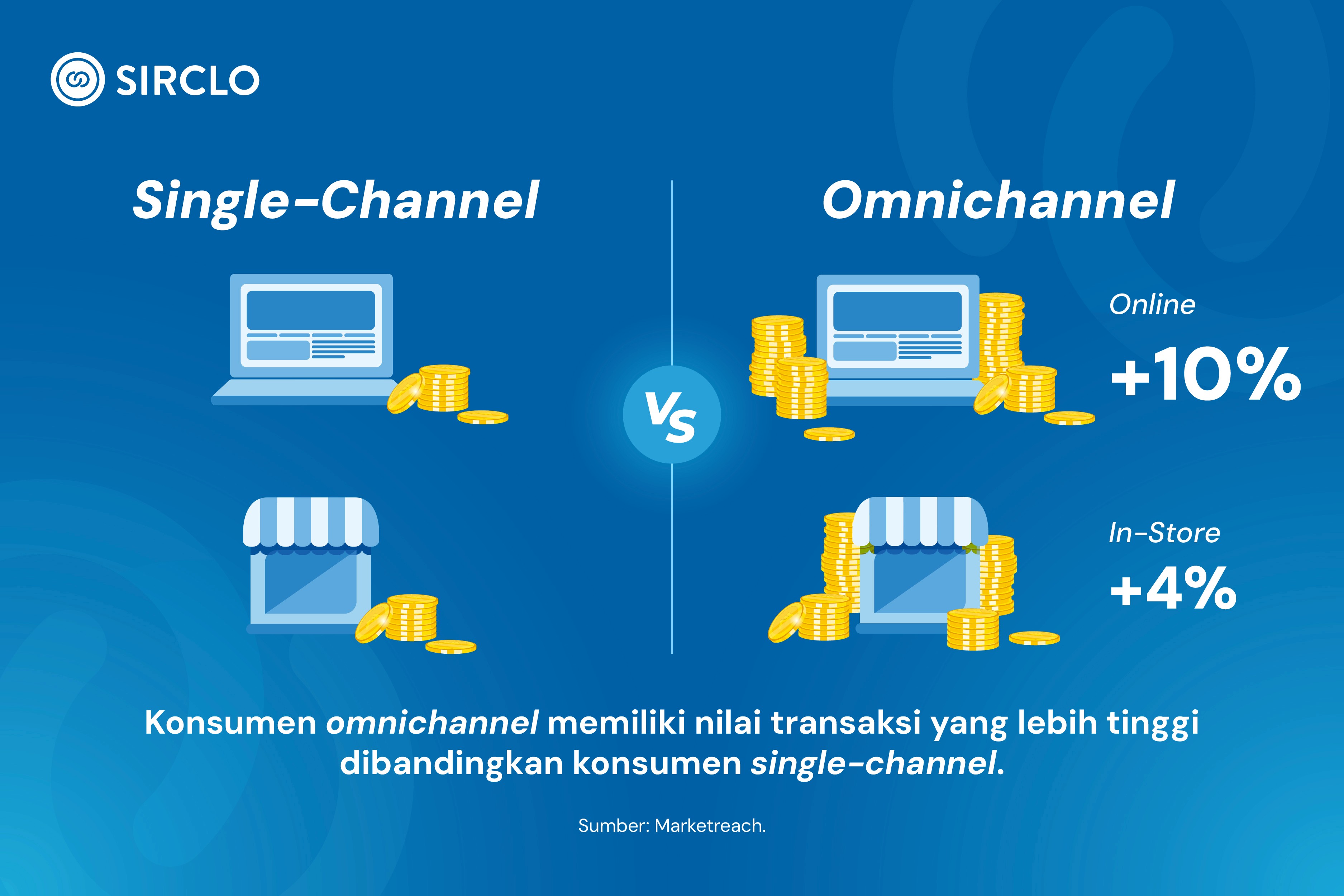 SIRCLO

Single-Channel

VS

Omnichannel

Online
+10%

In-Store
+4%

Konsumen omnichannel memiliki nilai transaksi yang lebih tinggi dibandingkan konsumen single-channel.

Sumber: Marketreach.